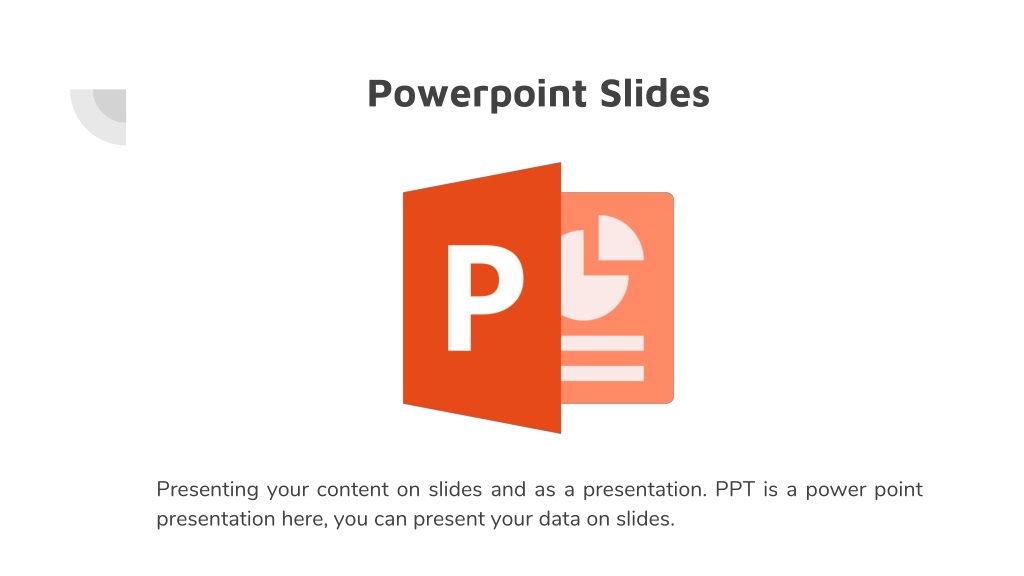 Powerpoint Slides

P

Presenting your content on slides and as a presentation. PPT is a power point presentation here, you can present your data on slides.